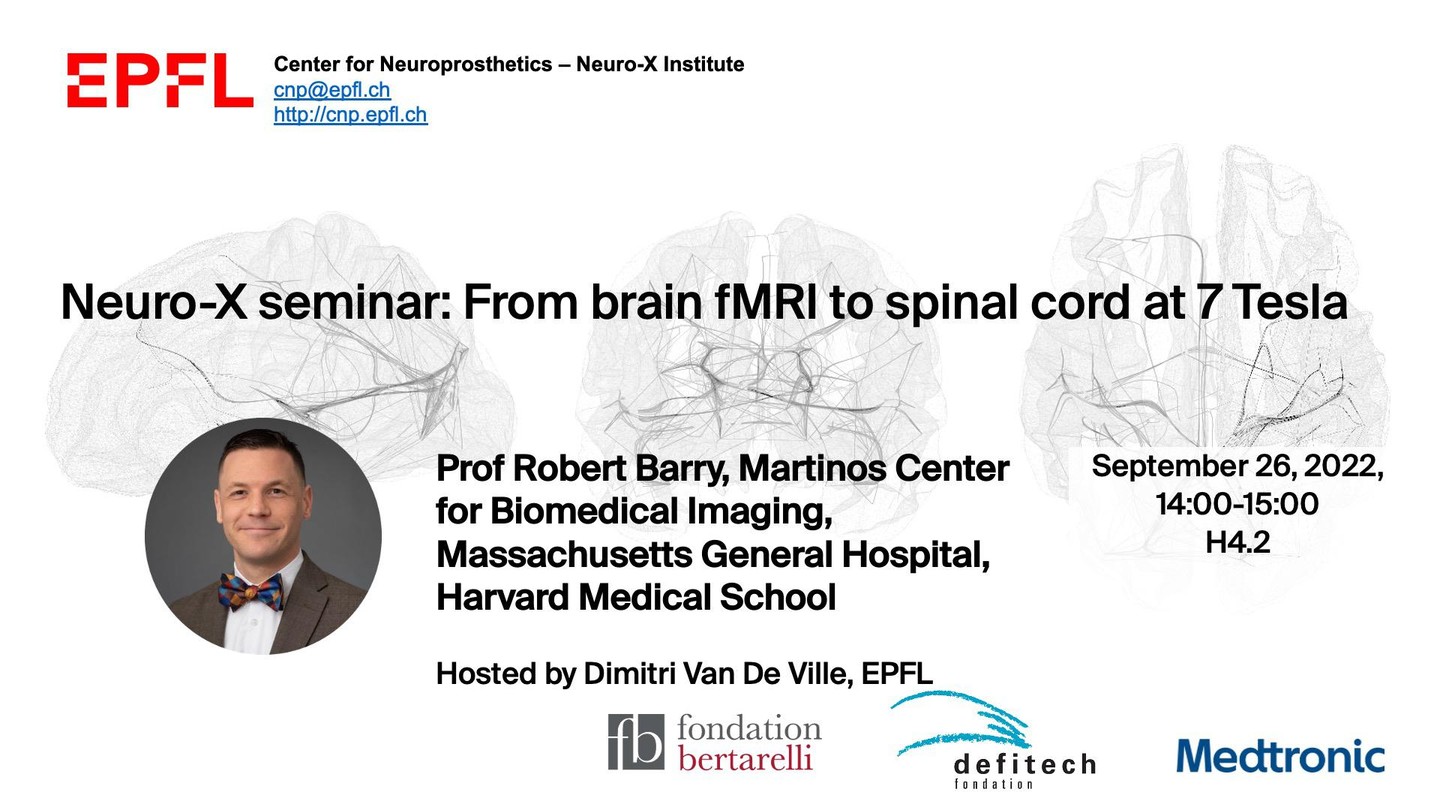 EPFL

Center for Neuroprosthetics – Neuro-X Institute
cnp@epfl.ch
http://cnp.epfl.ch

Neuro-X seminar: From brain fMRI to spinal cord at 7 Tesla

Prof Robert Barry, Martinos Center for Biomedical Imaging, Massachusetts General Hospital, Harvard Medical School

September 26, 2022, 14:00-15:00 H4.2

Hosted by Dimitri Van De Ville, EPFL

fb fondation bertarelli

defitech fondation

Medtronic